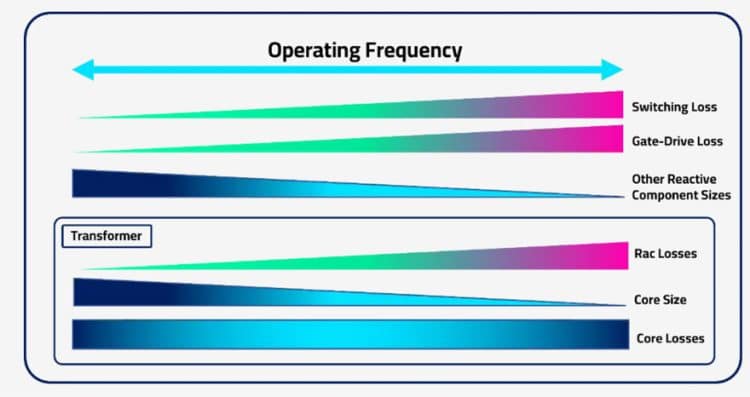 Operating Frequency

Switching Loss

Gate-Drive Loss

Other Reactive Component Sizes

Transformer

Rac Losses

Core Size

Core Losses